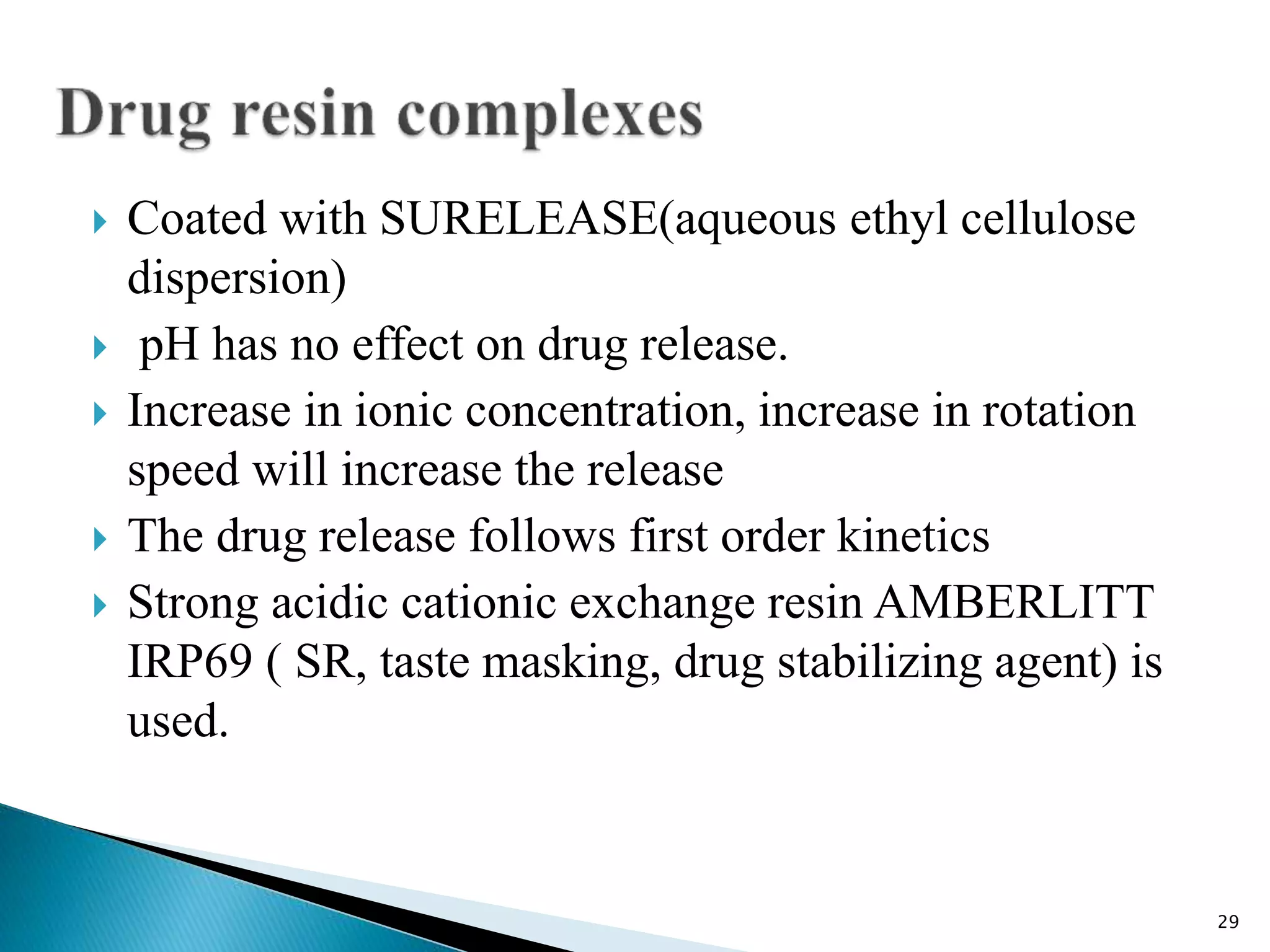 Drug resin complexes

Coated with SURELEASE(aqueous ethyl cellulose dispersion)

pH has no effect on drug release.

Increase in ionic concentration, increase in rotation speed will increase the release

The drug release follows first order kinetics

Strong acidic cationic exchange resin AMBERLITT IRP69 ( SR, taste masking, drug stabilizing agent) is used.

29